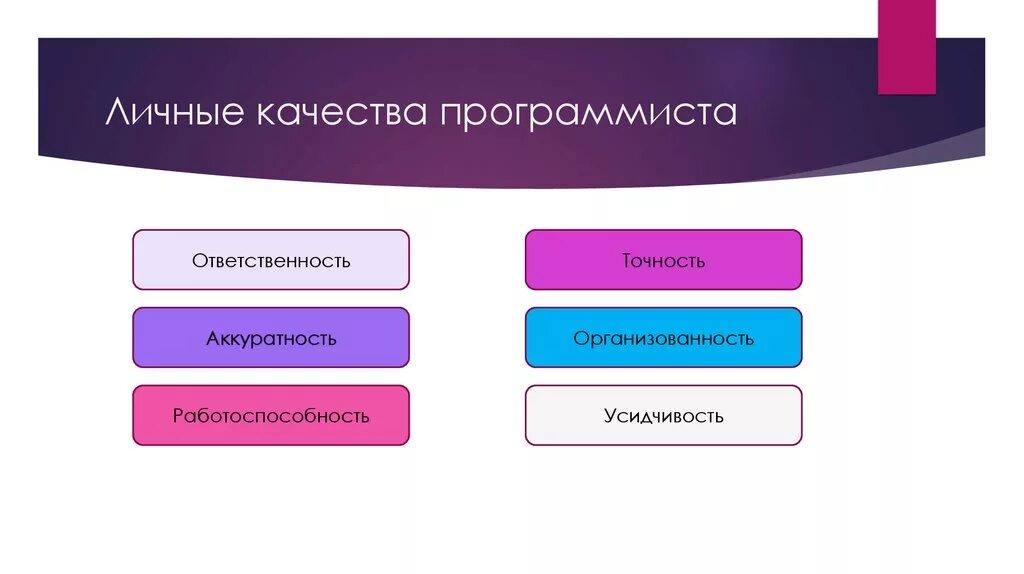 Личные качества программиста

Ответственность

Аккуратность

Работоспособность

Точность

Организованность

Усидчивость